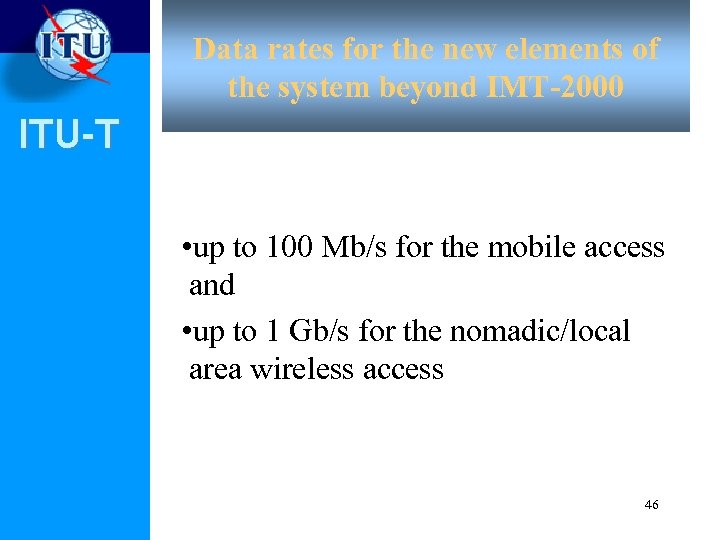 ITU

ITU-T

Data rates for the new elements of the system beyond IMT-2000

•up to 100 Mb/s for the mobile access and

•up to 1 Gb/s for the nomadic/local area wireless access

46